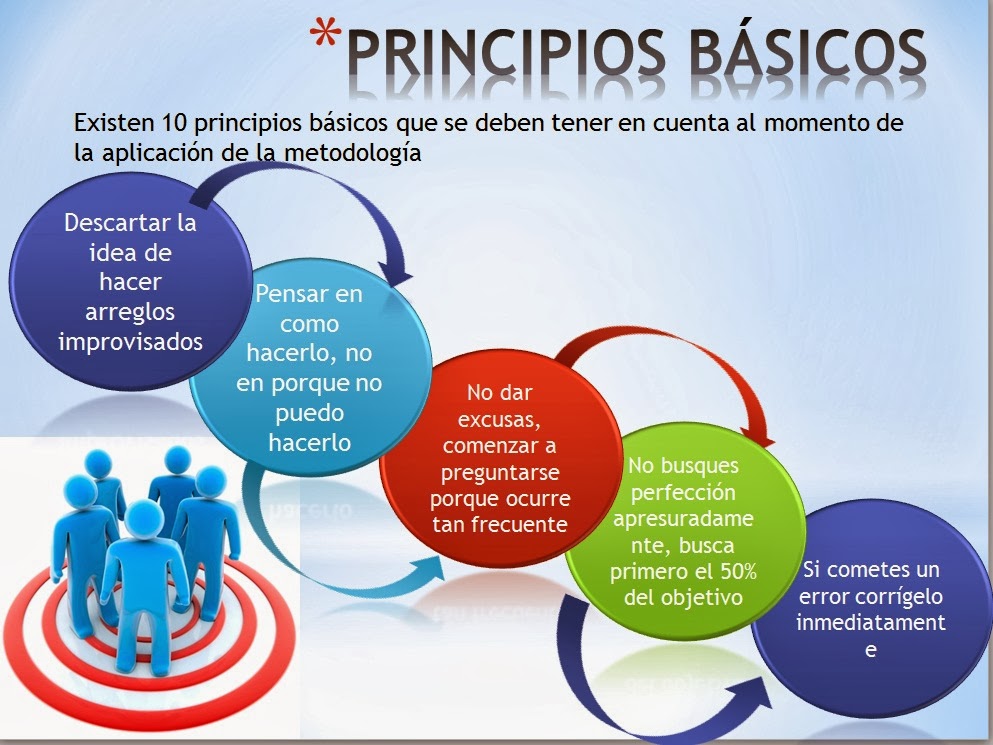 *PRINCIPIOS BÁSICOS

Existen 10 principios básicos que se deben tener en cuenta al momento de la aplicación de la metodología

Descartar la idea de hacer arreglos improvisados

Pensar en como hacerlo, no en porque no puedo hacerlo

No dar excusas, comenzar a preguntarse porque ocurre tan frecuente

No busques perfección apresuradame nte, busca primero el 50% del objetivo

Si cometes un error corrígelo inmediatament e